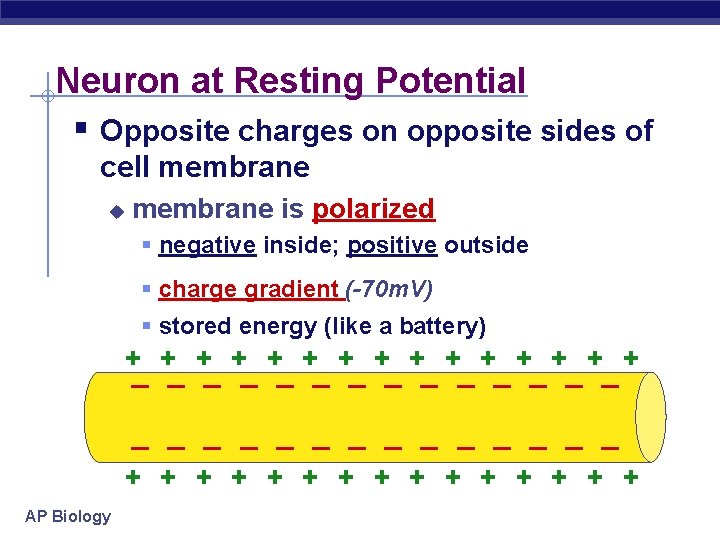 Neuron at Resting Potential

Opposite charges on opposite sides of cell membrane

membrane is polarized

negative inside; positive outside

charge gradient (-70mV)

stored energy (like a battery)

+ + + + + + + + + + + + + + +

– – – – – – – – – – – – – –

– – – – – – – – – – – – – –

+ + + + + + + + + + + + + + +

AP Biology